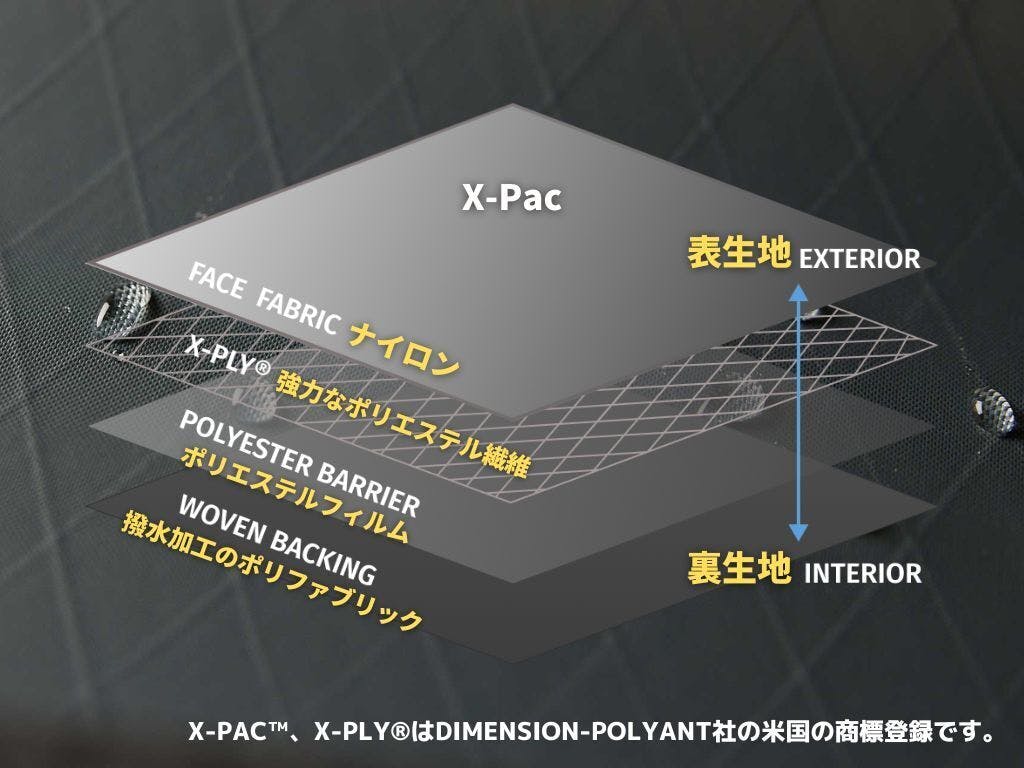 X-Pac

表生地 EXTERIOR

FACE FABRIC ナイロン

X-PLY®
強力なポリエステル繊維

POLYESTER BARRIER
ポリエステルフィルム

WOVEN BACKING
撥水加工のポリファブリック

裏生地 INTERIOR

X-PAC™、X-PLY®はDIMENSION-POLYANT社の米国の商標登録です。